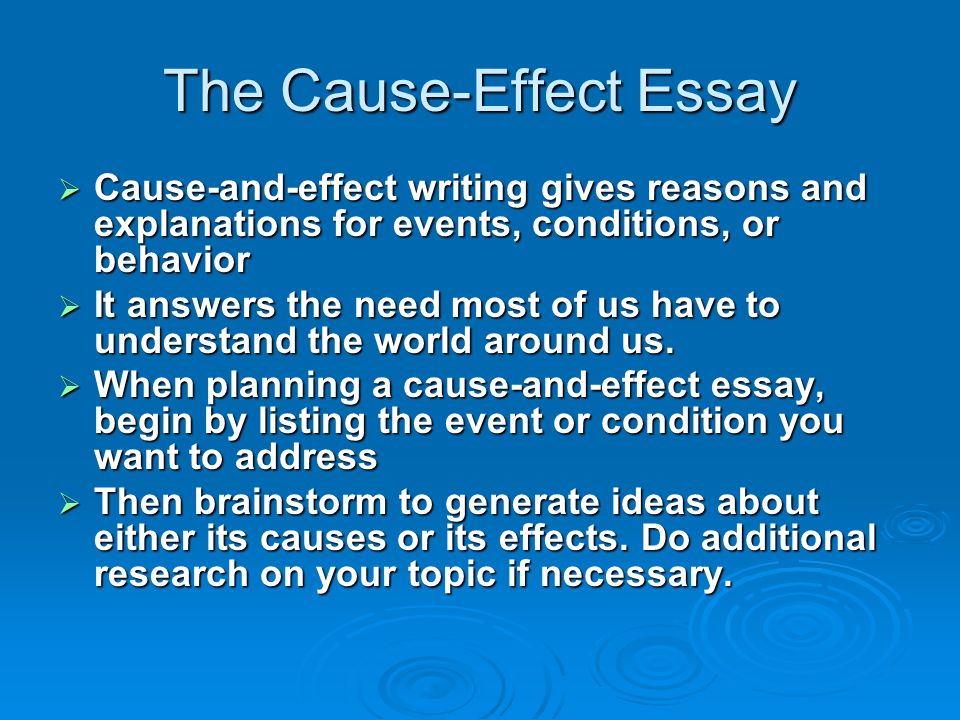 The Cause-Effect Essay

➢ Cause-and-effect writing gives reasons and explanations for events, conditions, or behavior

➢ It answers the need most of us have to understand the world around us.

➢ When planning a cause-and-effect essay, begin by listing the event or condition you want to address

➢ Then brainstorm to generate ideas about either its causes or its effects. Do additional research on your topic if necessary.